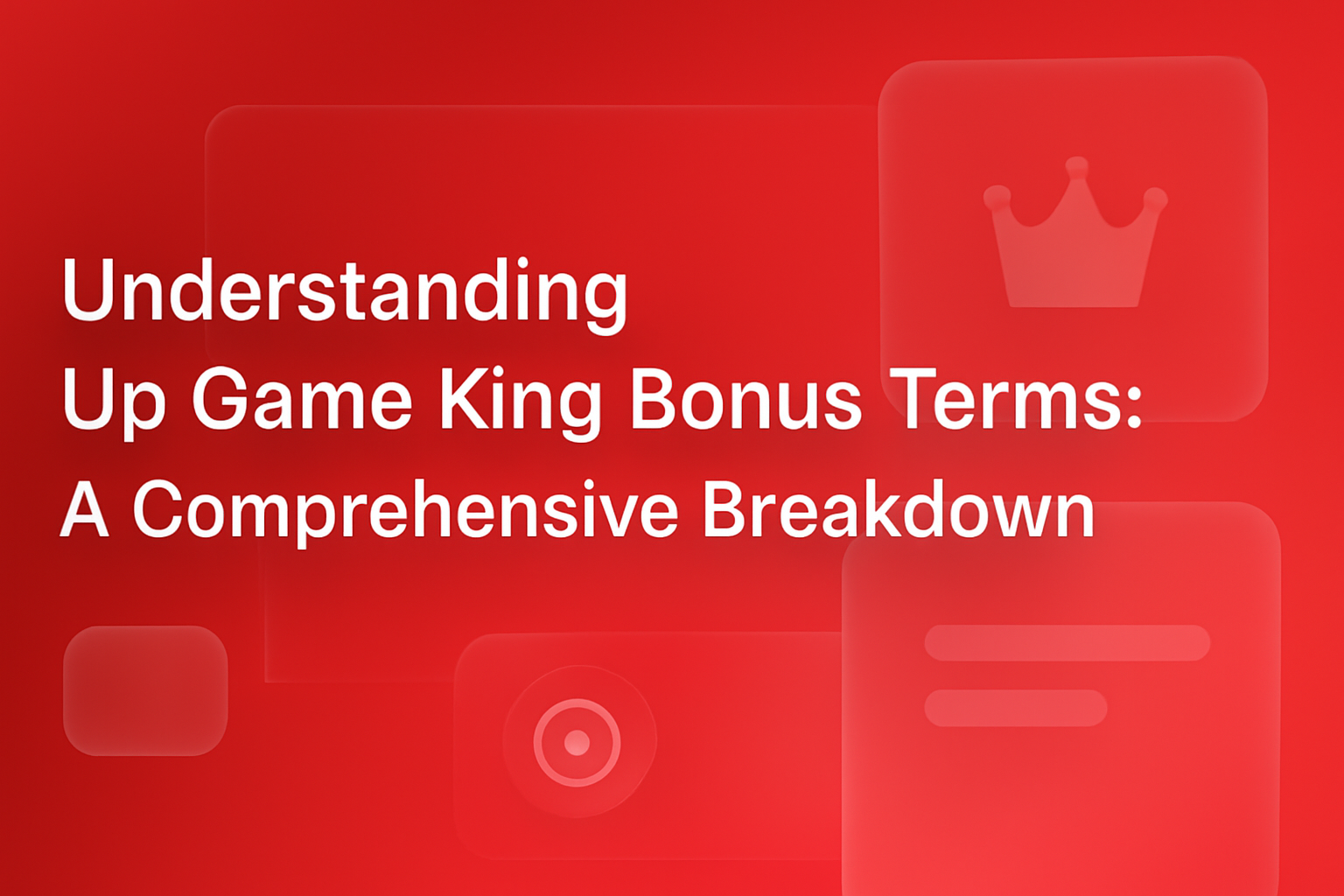 Understanding
Up Game King Bonus Terms:
A Comprehensive Breakdown